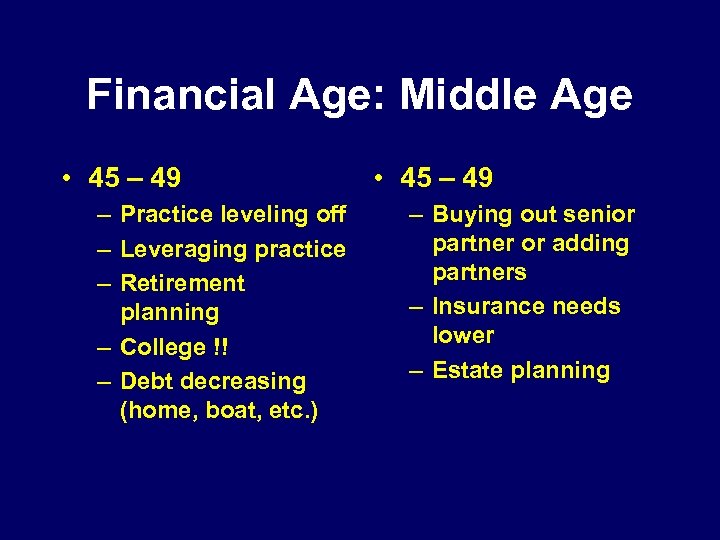 Financial Age: Middle Age

• 45 – 49
– Practice leveling off
– Leveraging practice
– Retirement planning
– College !!
– Debt decreasing (home, boat, etc.)

• 45 – 49
– Buying out senior partner or adding partners
– Insurance needs lower
– Estate planning